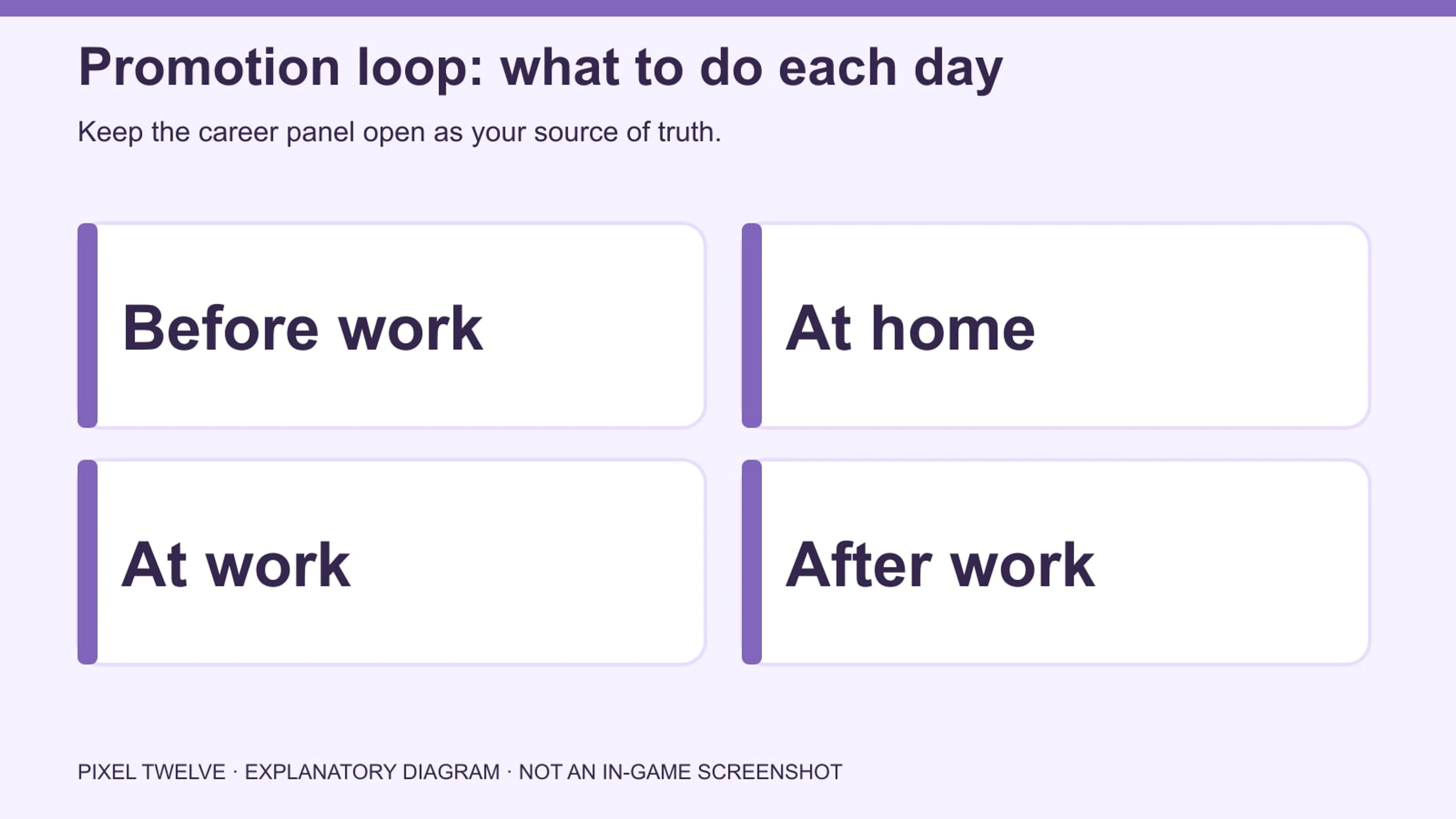 Promotion loop: what to do each day

Keep the career panel open as your source of truth.

Before work

At home

At work

After work

PIXEL TWELVE · EXPLANATORY DIAGRAM · NOT AN IN-GAME SCREENSHOT